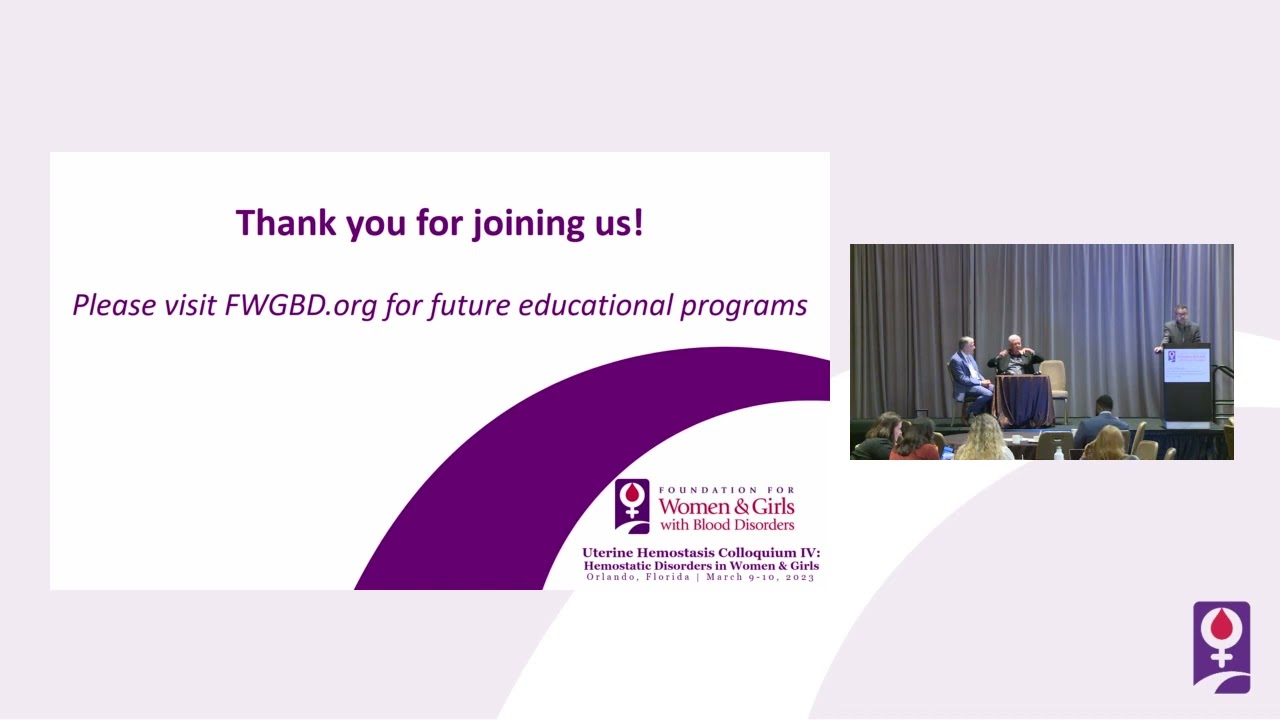 Thank you for joining us!

Please visit FWGBD.org for future educational programs

FOUNDATION FOR
Women & Girls
with Blood Disorders

Uterine Hemostasis Colloquium IV:
Hemostatic Disorders in Women & Girls
Orlando, Florida | March 9-10, 2023